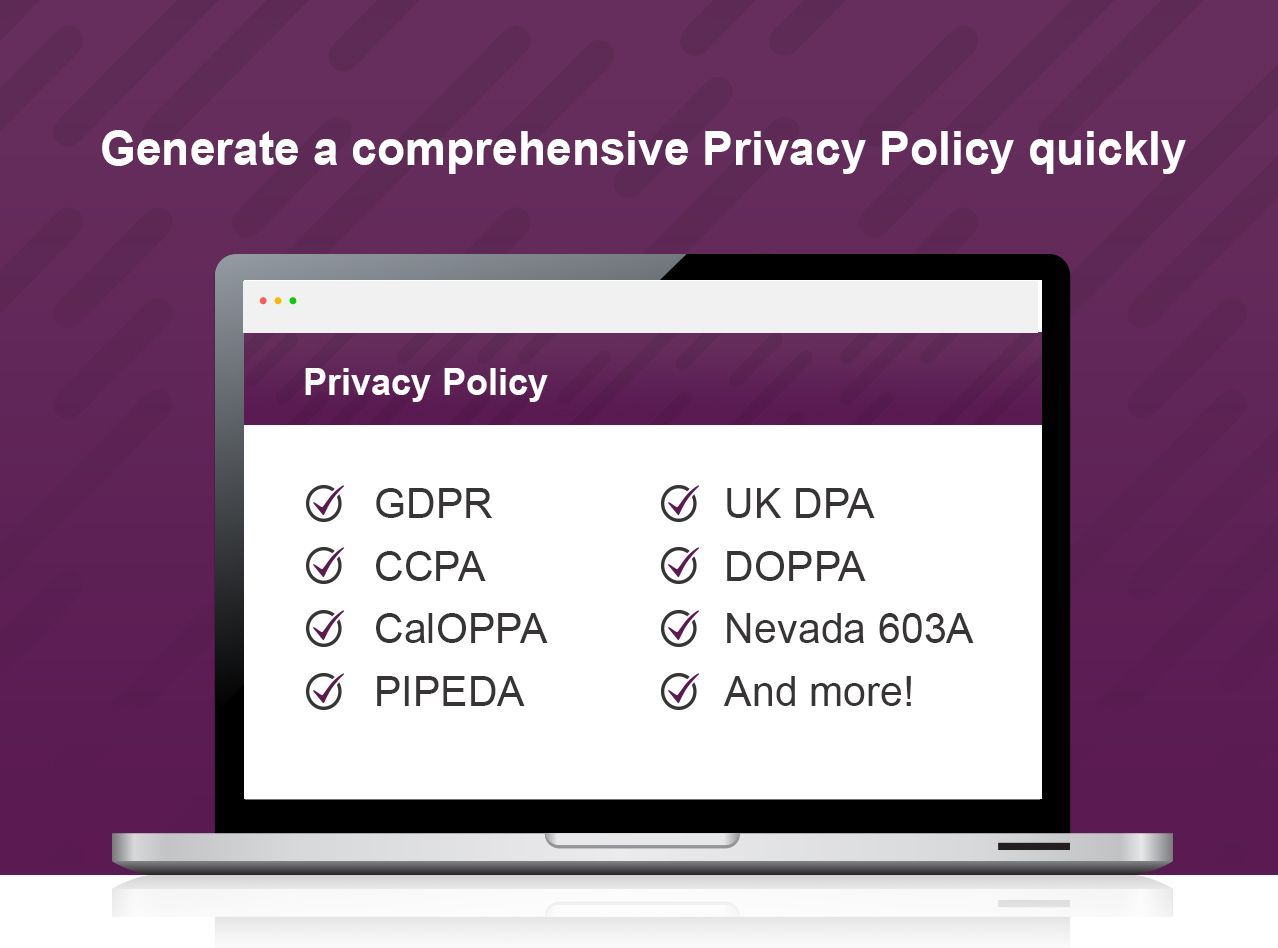 Generate a comprehensive Privacy Policy quickly

Privacy Policy

GDPR
CCPA
CalOPPA
PIPEDA

UK DPA
DOPPA
Nevada 603A
And more!